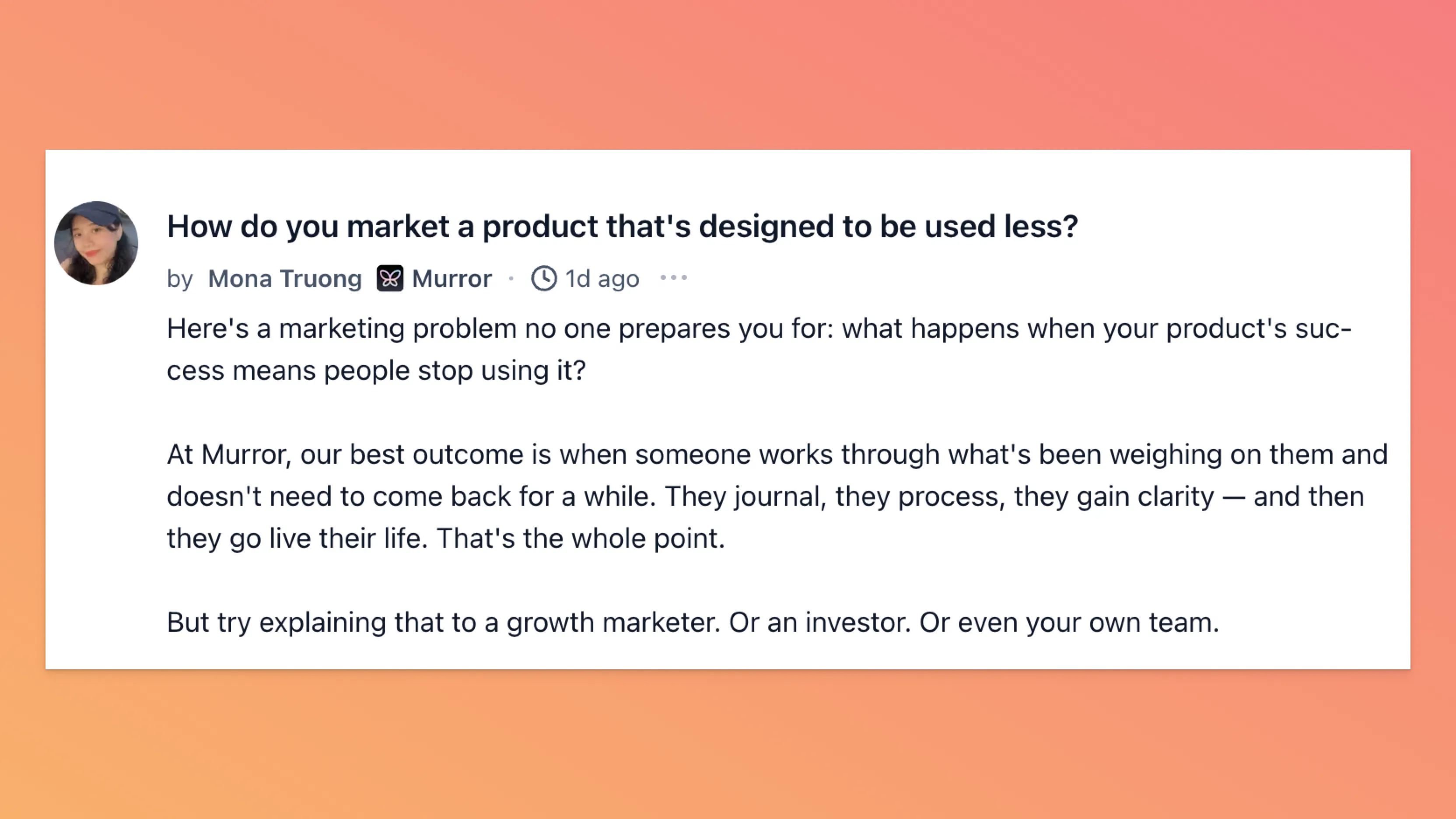 How do you market a product that's designed to be used less?

by Mona Truong Murror · 1d ago ···

Here's a marketing problem no one prepares you for: what happens when your product's success means people stop using it?

At Murror, our best outcome is when someone works through what's been weighing on them and doesn't need to come back for a while. They journal, they process, they gain clarity — and then they go live their life. That's the whole point.

But try explaining that to a growth marketer. Or an investor. Or even your own team.